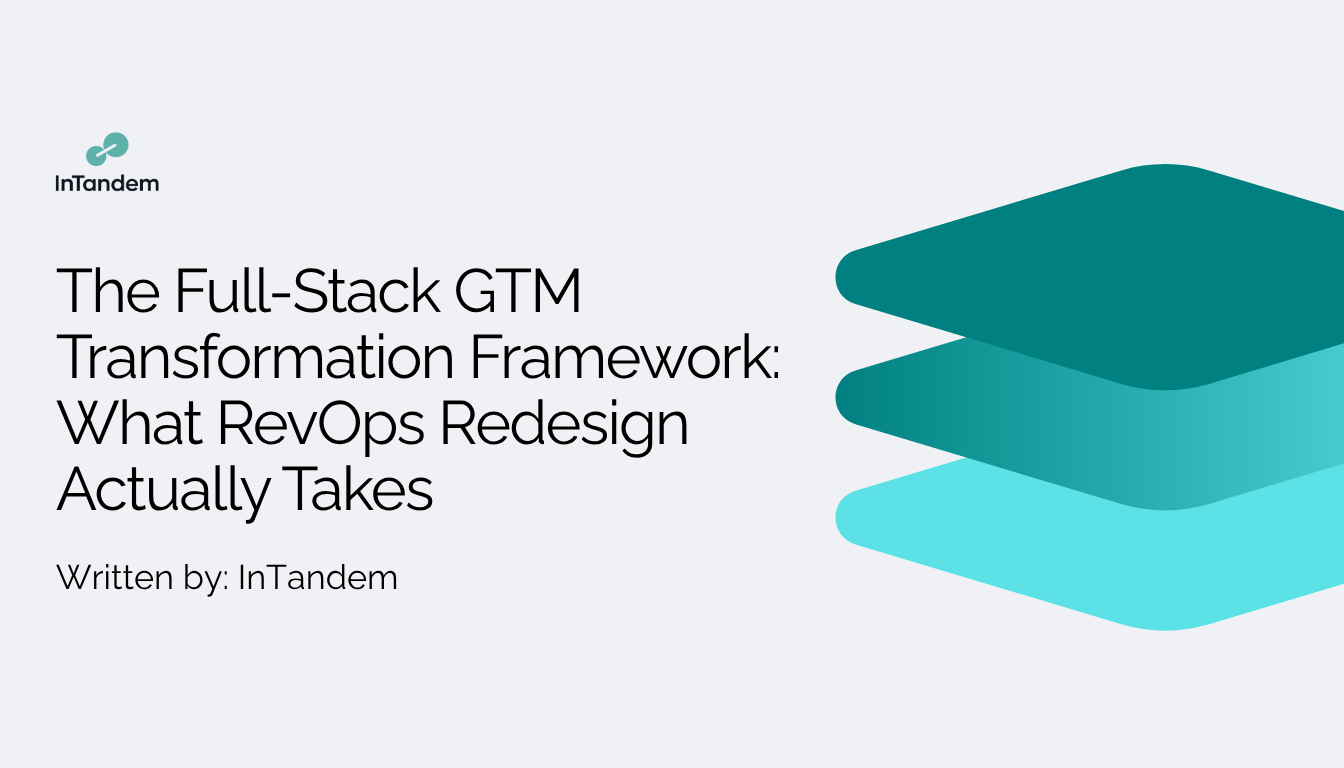 InTandem

The Full-Stack GTM Transformation Framework: What RevOps Redesign Actually Takes

Written by: InTandem